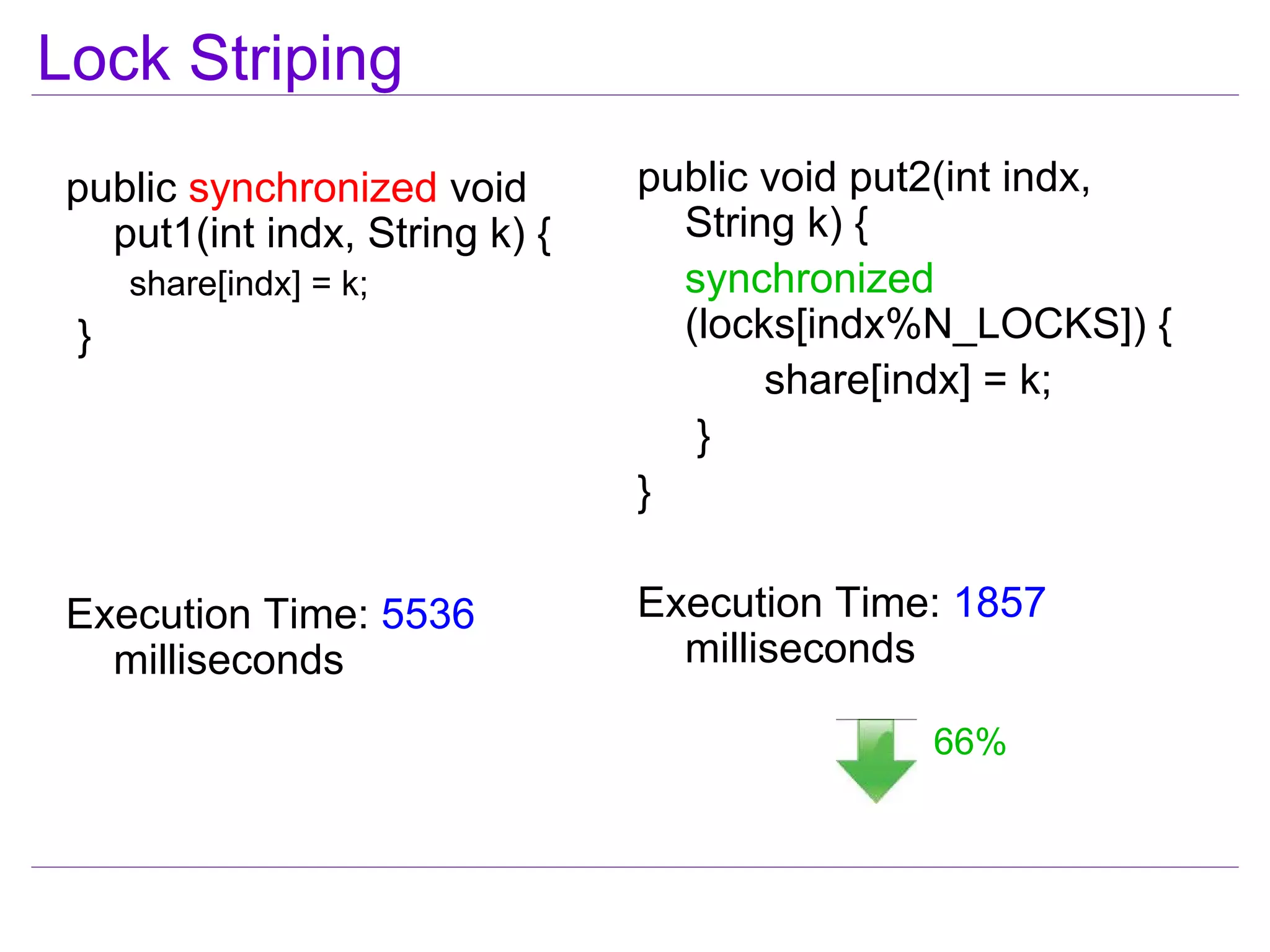 Lock Striping

public synchronized void put1(int indx, String k) {
share[indx] = k;
}

Execution Time: 5536 milliseconds

public void put2(int indx, String k) {
synchronized (locks[indx%N_LOCKS]) {
share[indx] = k;
}
}

Execution Time: 1857 milliseconds

66%